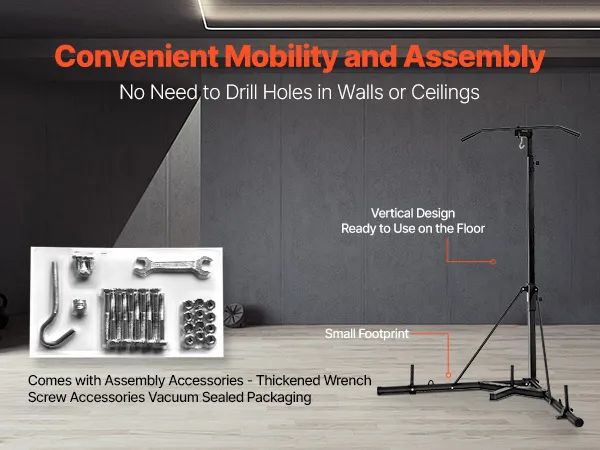 Convenient Mobility and Assembly

No Need to Drill Holes in Walls or Ceilings

Vertical Design
Ready to Use on the Floor

Small Footprint

Comes with Assembly Accessories - Thickened Wrench
Screw Accessories Vacuum Sealed Packaging